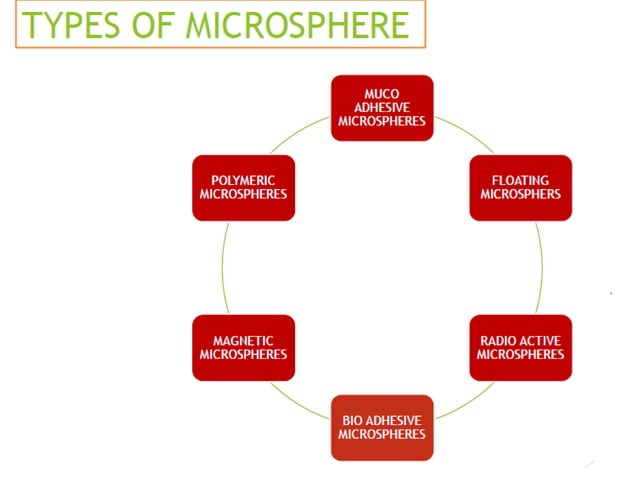 TYPES OF MICROSPHERE

MUCO ADHESIVE MICROSPHERES

FLOATING MICROSPHERS

RADIO ACTIVE MICROSPHERES

BIO ADHESIVE MICROSPHERES

MAGNETIC MICROSPHERES

POLYMERIC MICROSPHERES